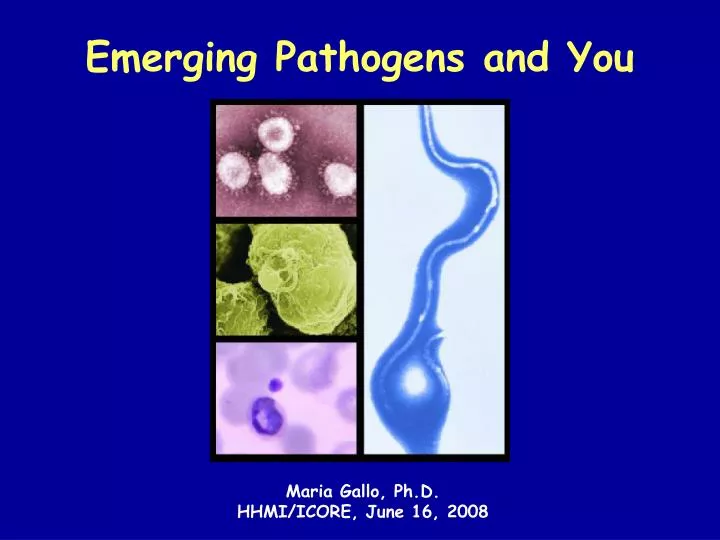 Emerging Pathogens and You

Maria Gallo, Ph.D.
HHMI/ICORE, June 16, 2008